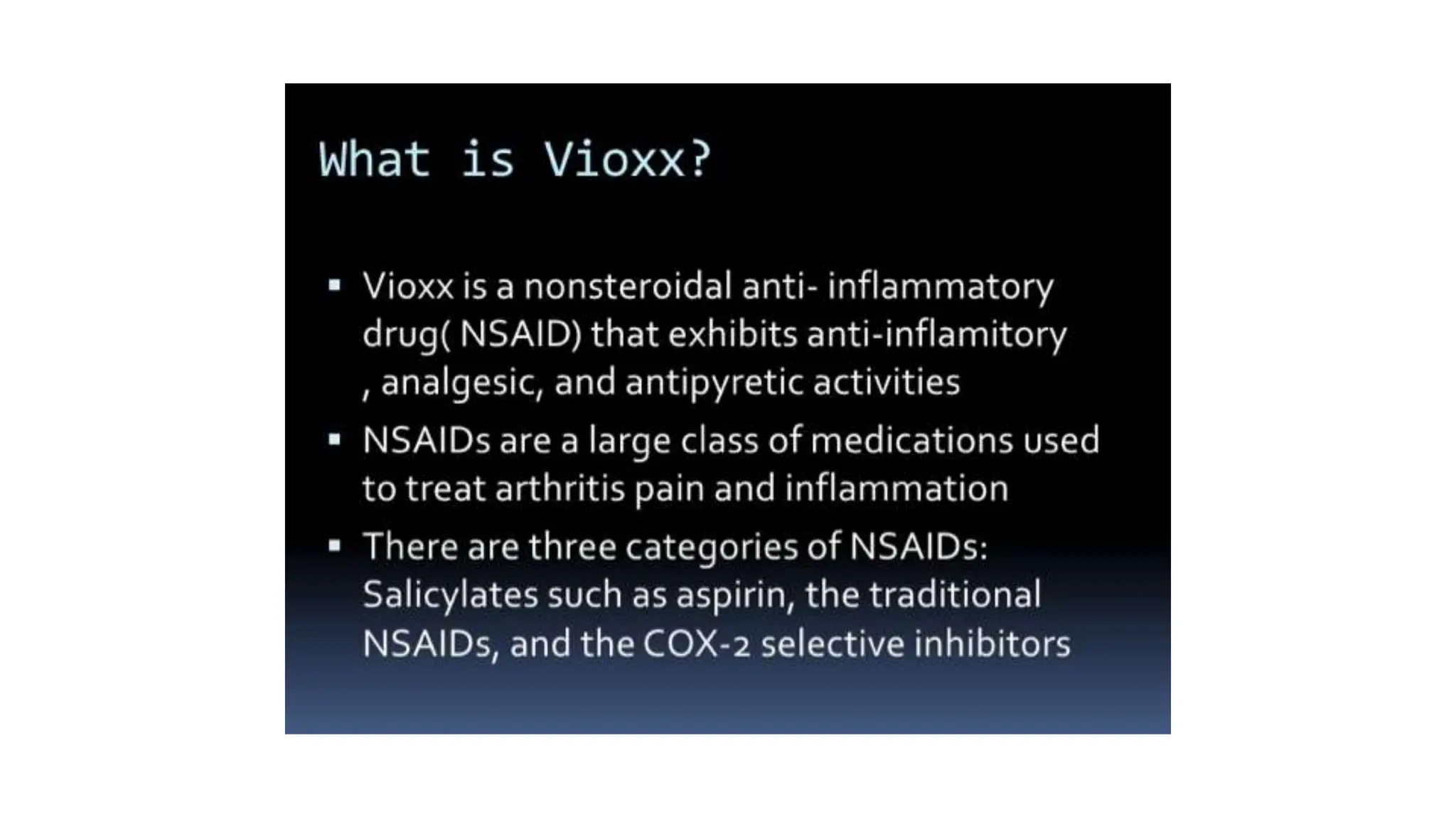 What is Vioxx?

▪ Vioxx is a nonsteroidal anti- inflammatory drug( NSAID) that exhibits anti-inflamitory , analgesic, and antipyretic activities

▪ NSAIDs are a large class of medications used to treat arthritis pain and inflammation

▪ There are three categories of NSAIDs: Salicylates such as aspirin, the traditional NSAIDs, and the COX-2 selective inhibitors